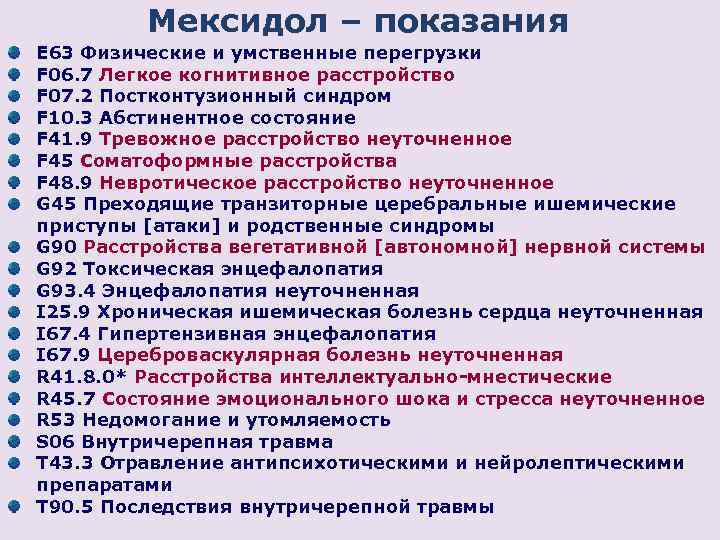 Мексидол – показания

E63 Физические и умственные перегрузки
F06.7 Легкое когнитивное расстройство
F07.2 Постконтузионный синдром
F10.3 Абстинентное состояние
F41.9 Тревожное расстройство неуточненное
F45 Соматоформные расстройства
F48.9 Невротическое расстройство неуточненное
G45 Преходящие транзиторные церебральные ишемические приступы [атаки] и родственные синдромы
G90 Расстройства вегетативной [автономной] нервной системы
G92 Токсическая энцефалопатия
G93.4 Энцефалопатия неуточненная
I25.9 Хроническая ишемическая болезнь сердца неуточненная
I67.4 Гипертензивная энцефалопатия
I67.9 Цереброваскулярная болезнь неуточненная
R41.8.0* Расстройства интеллектуально-мнестические
R45.7 Состояние эмоционального шока и стресса неуточненное
R53 Недомогание и утомляемость
S06 Внутричерепная травма
T43.3 Отравление антипсихотическими и нейролептическими препаратами
T90.5 Последствия внутричерепной травмы